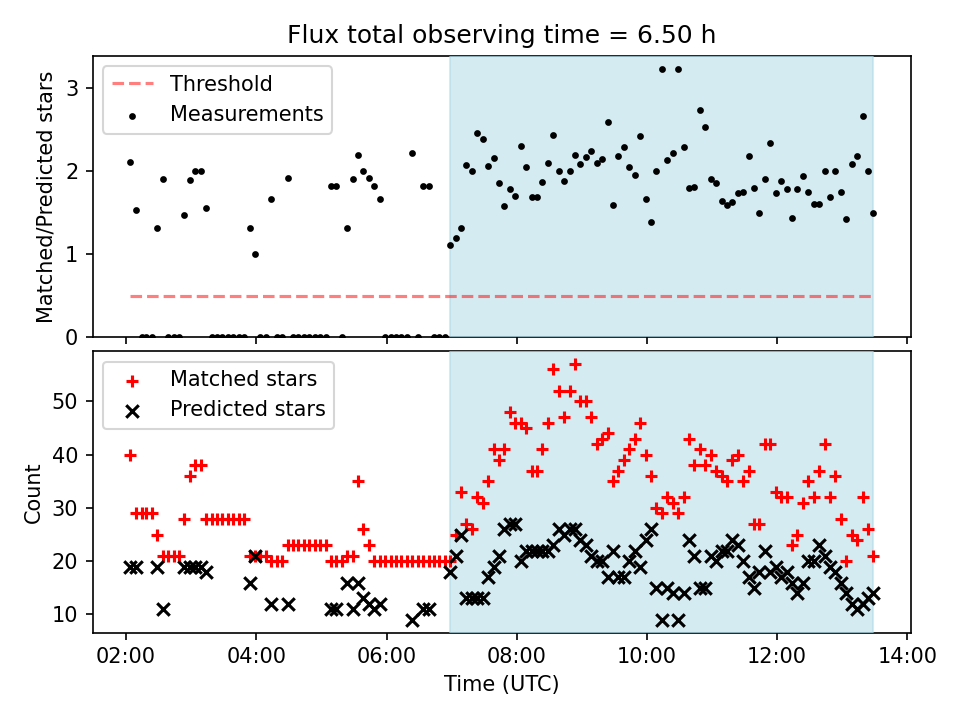 Flux total observing time = 6.50 h

Threshold
Measurements

Matched/Predicted stars

3
2
1
0

Matched stars
Predicted stars

Count

50
40
30
20
10

02:00
04:00
06:00
08:00
10:00
12:00
14:00

Time (UTC)